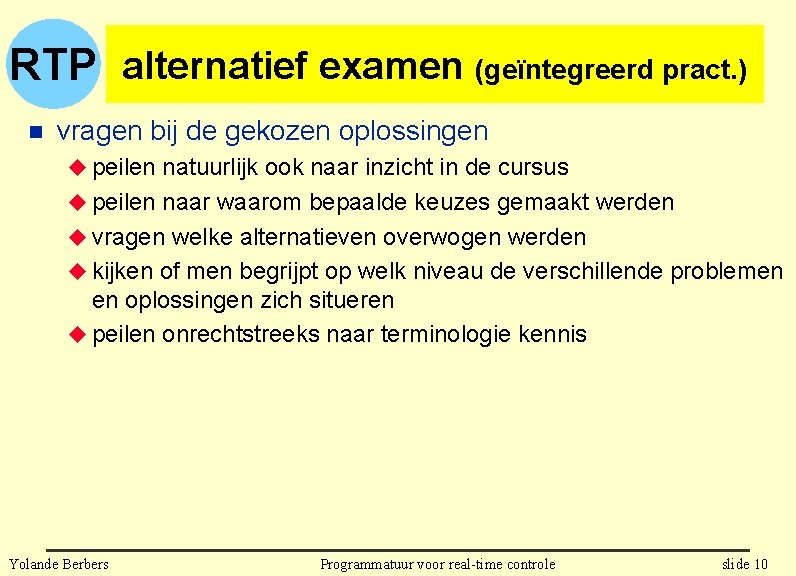 RTP

alternatief examen (geïntegreerd pract.)

• vragen bij de gekozen oplossingen

• peilen natuurlijk ook naar inzicht in de cursus
• peilen naar waarom bepaalde keuzes gemaakt werden
• vragen welke alternatieven overwogen werden
• kijken of men begrijpt op welk niveau de verschillende problemen en oplossingen zich situeren
• peilen onrechtstreeks naar terminologie kennis

Yolande Berbers Programmatuur voor real-time controle slide 10